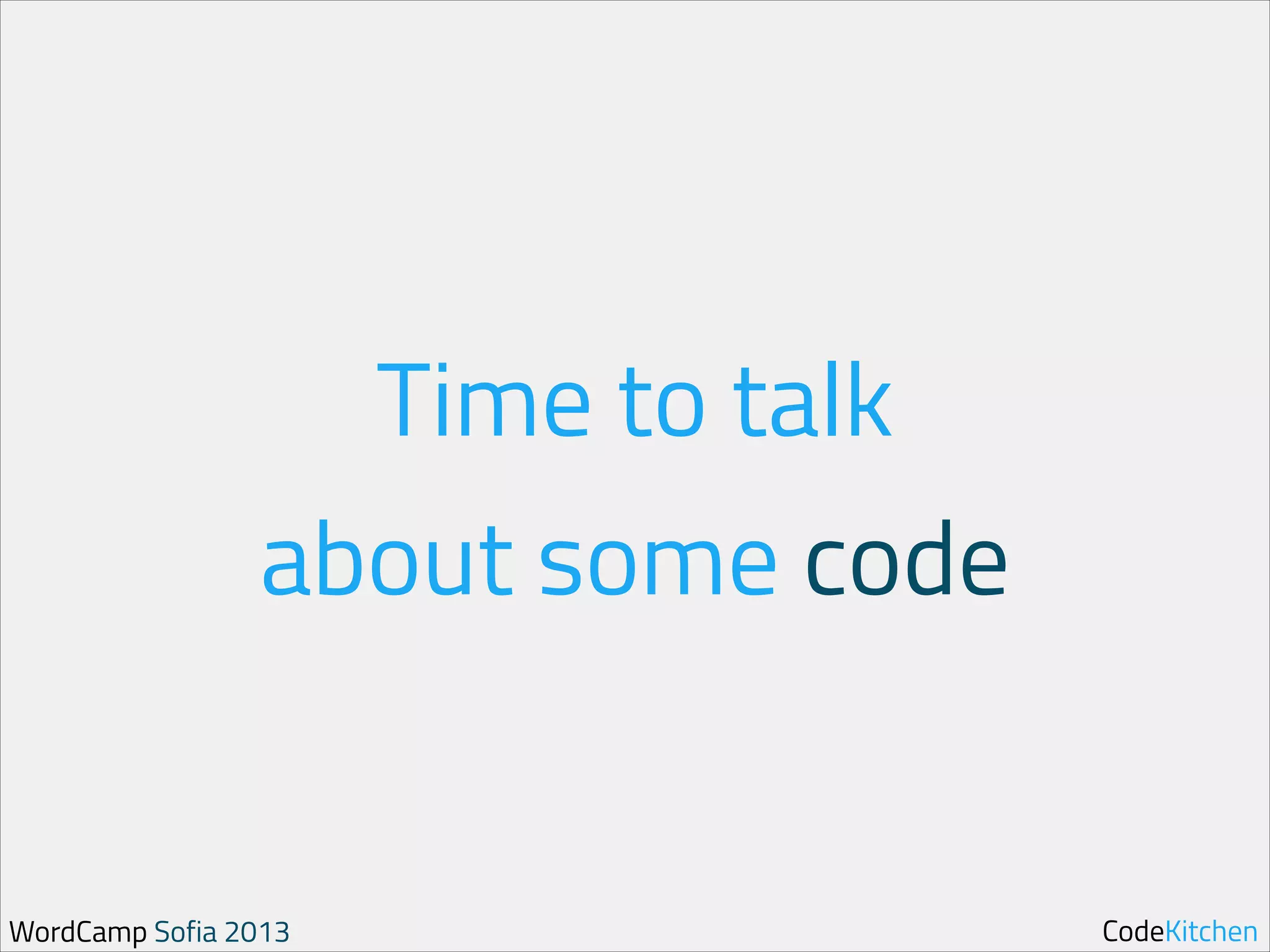 Time to talk
about some code

WordCamp Sofia 2013

CodeKitchen